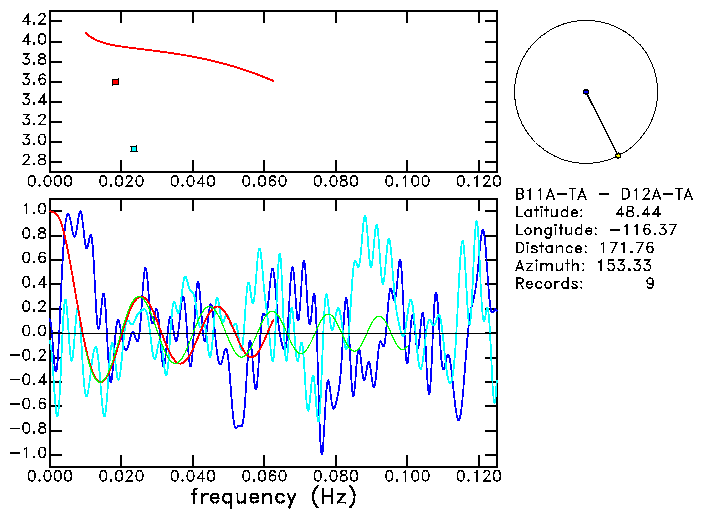 4.2
4.0
3.8
3.6
3.4
3.2
3.0
2.8
0.000 0.020 0.040 0.060 0.080 0.100 0.120

B11A-TA - D12A-TA
Latitude: 48.44
Longitude: -116.37
Distance: 171.76
Azimuth: 153.33
Records: 9

1.0
0.8
0.6
0.4
0.2
0.0
-0.2
-0.4
-0.6
-0.8
-1.0
0.000 0.020 0.040 0.060 0.080 0.100 0.120
frequency (Hz)